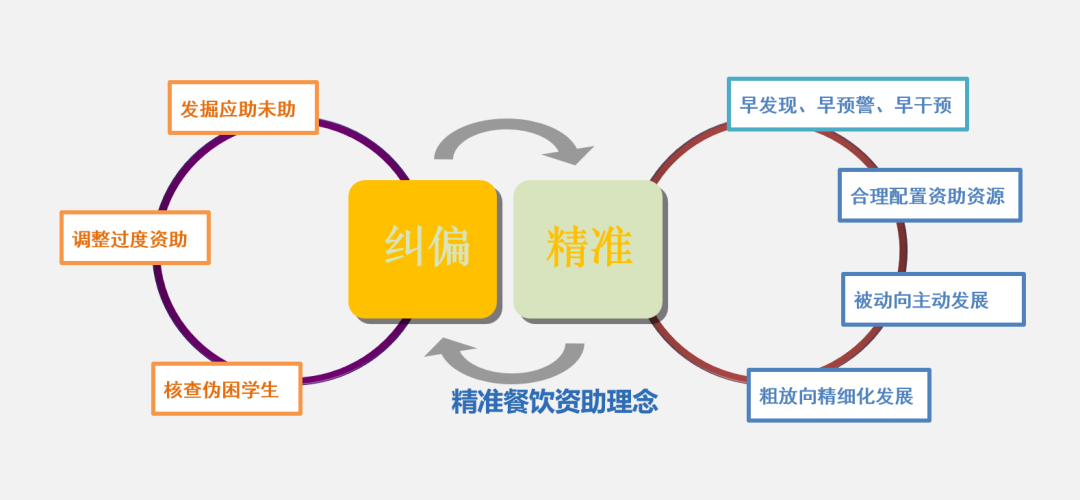 发掘应助未助

调整过度资助

核查伪困学生

纠偏

精准

精准餐饮资助理念

早发现、早预警、早干预

合理配置资助资源

被动向主动发展

粗放向精细化发展